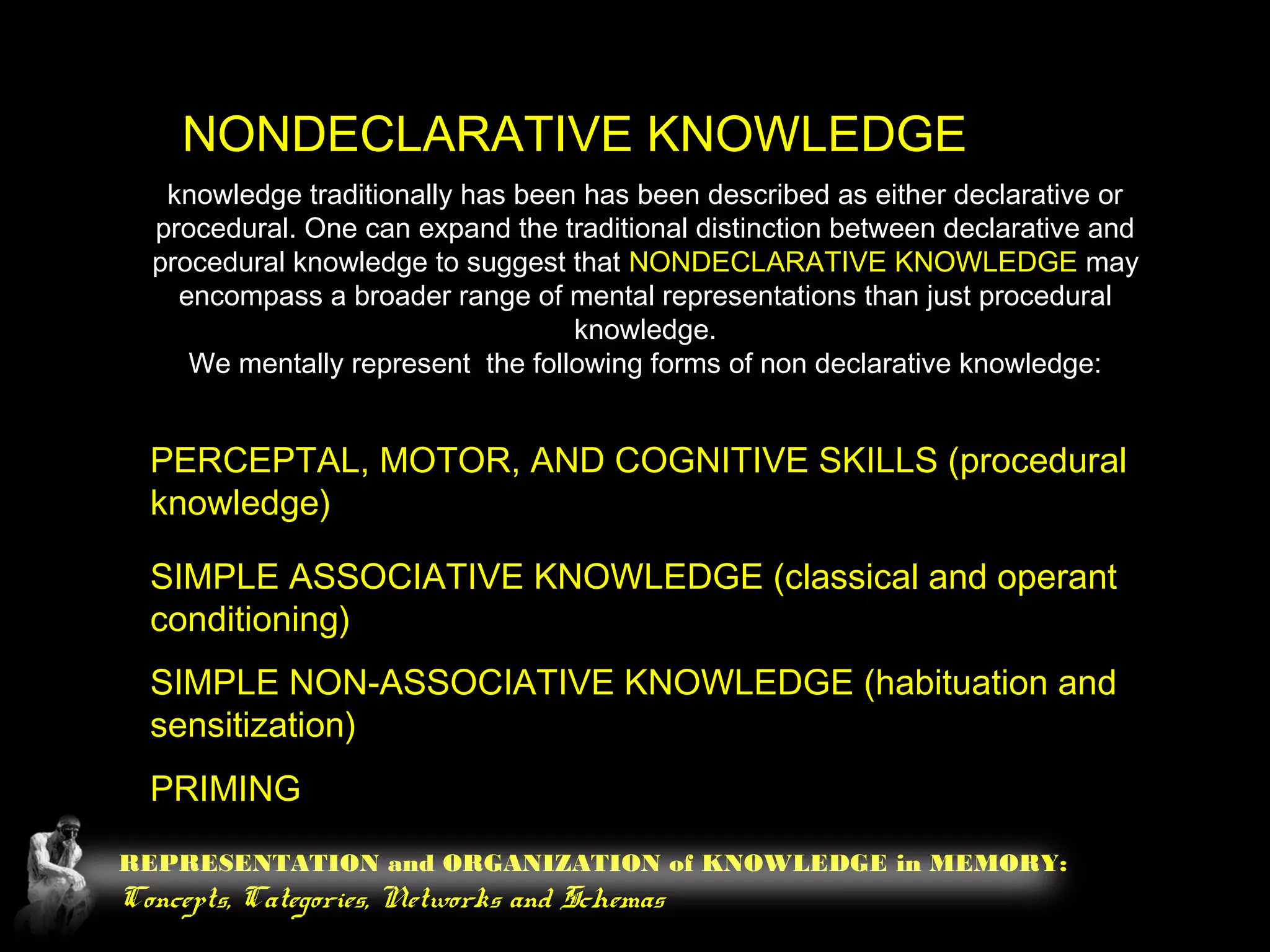 NONDECLARATIVE KNOWLEDGE

knowledge traditionally has been has been described as either declarative or procedural. One can expand the traditional distinction between declarative and procedural knowledge to suggest that NONDECLARATIVE KNOWLEDGE may encompass a broader range of mental representations than just procedural knowledge.
We mentally represent the following forms of non declarative knowledge:

PERCEPTAL, MOTOR, AND COGNITIVE SKILLS (procedural knowledge)

SIMPLE ASSOCIATIVE KNOWLEDGE (classical and operant conditioning)

SIMPLE NON-ASSOCIATIVE KNOWLEDGE (habituation and sensitization)

PRIMING

REPRESENTATION and ORGANIZATION of KNOWLEDGE in MEMORY:
Concepts, Categories, Networks and Schemas